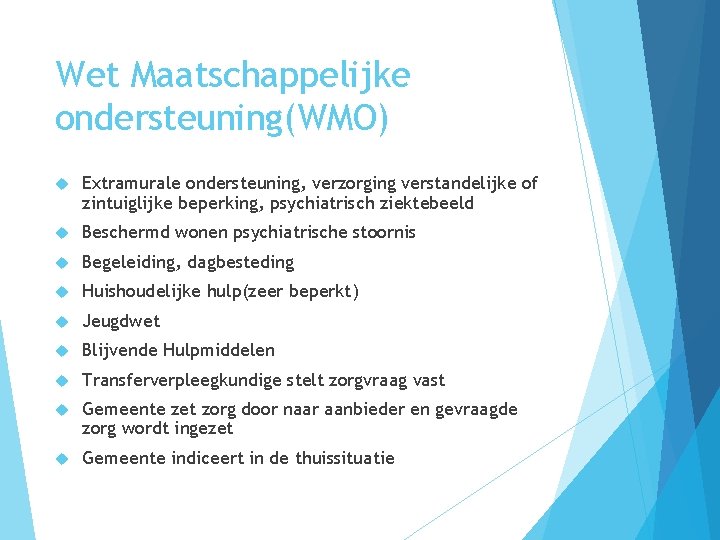 Wet Maatschappelijke ondersteuning(WMO)

Extramurale ondersteuning, verzorging verstandelijke of zintuiglijke beperking, psychiatrisch ziektebeeld

Beschermd wonen psychiatrische stoornis

Begeleiding, dagbesteding

Huishoudelijke hulp(zeer beperkt)

Jeugdwet

Blijvende Hulpmiddelen

Transferverpleegkundige stelt zorgvraag vast

Gemeente zet zorg door naar aanbieder en gevraagde zorg wordt ingezet

Gemeente indiceert in de thuissituatie